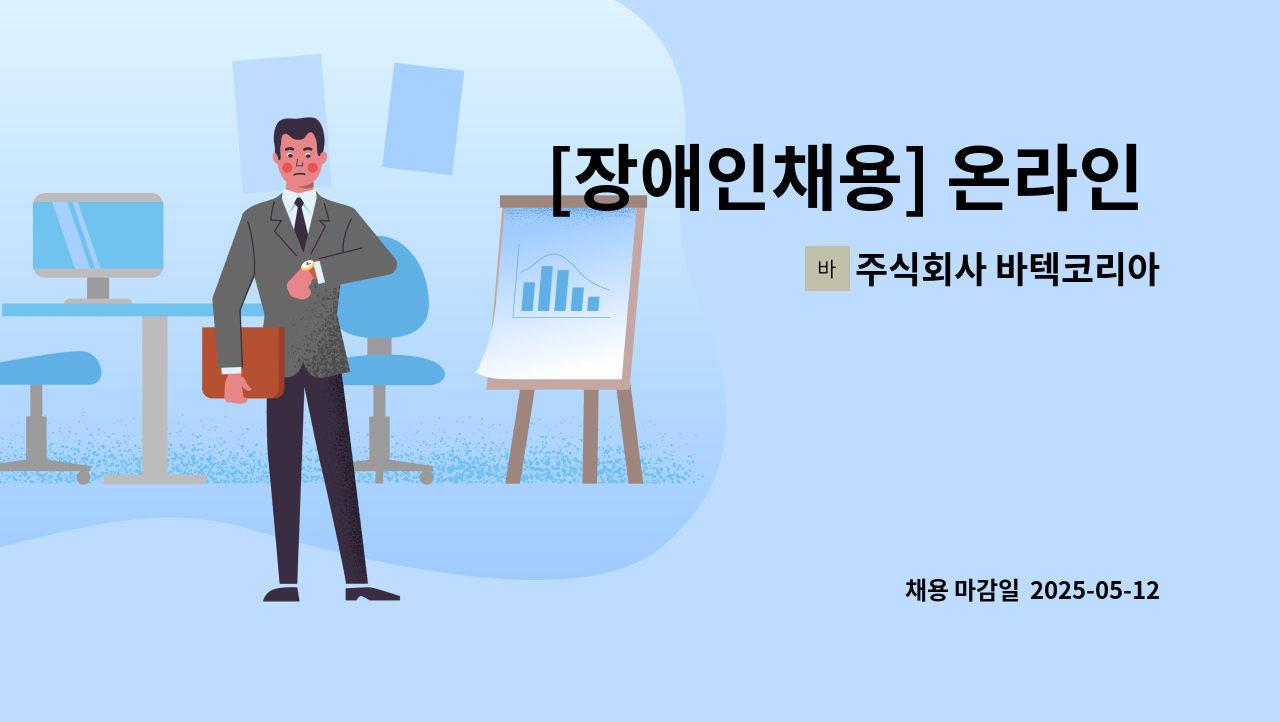 [장애인채용] 온라인

바 주식회사 바텍코리아

채용 마감일 2025-05-12